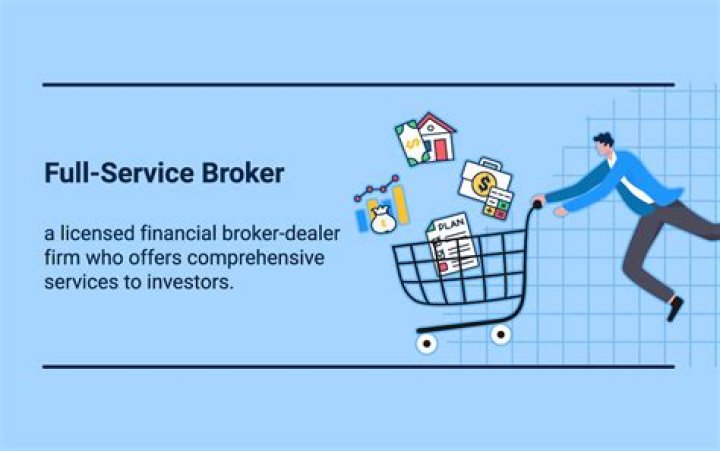 Full-Service Broker

a licensed financial broker-dealer firm who offers comprehensive services to investors.

PLAN